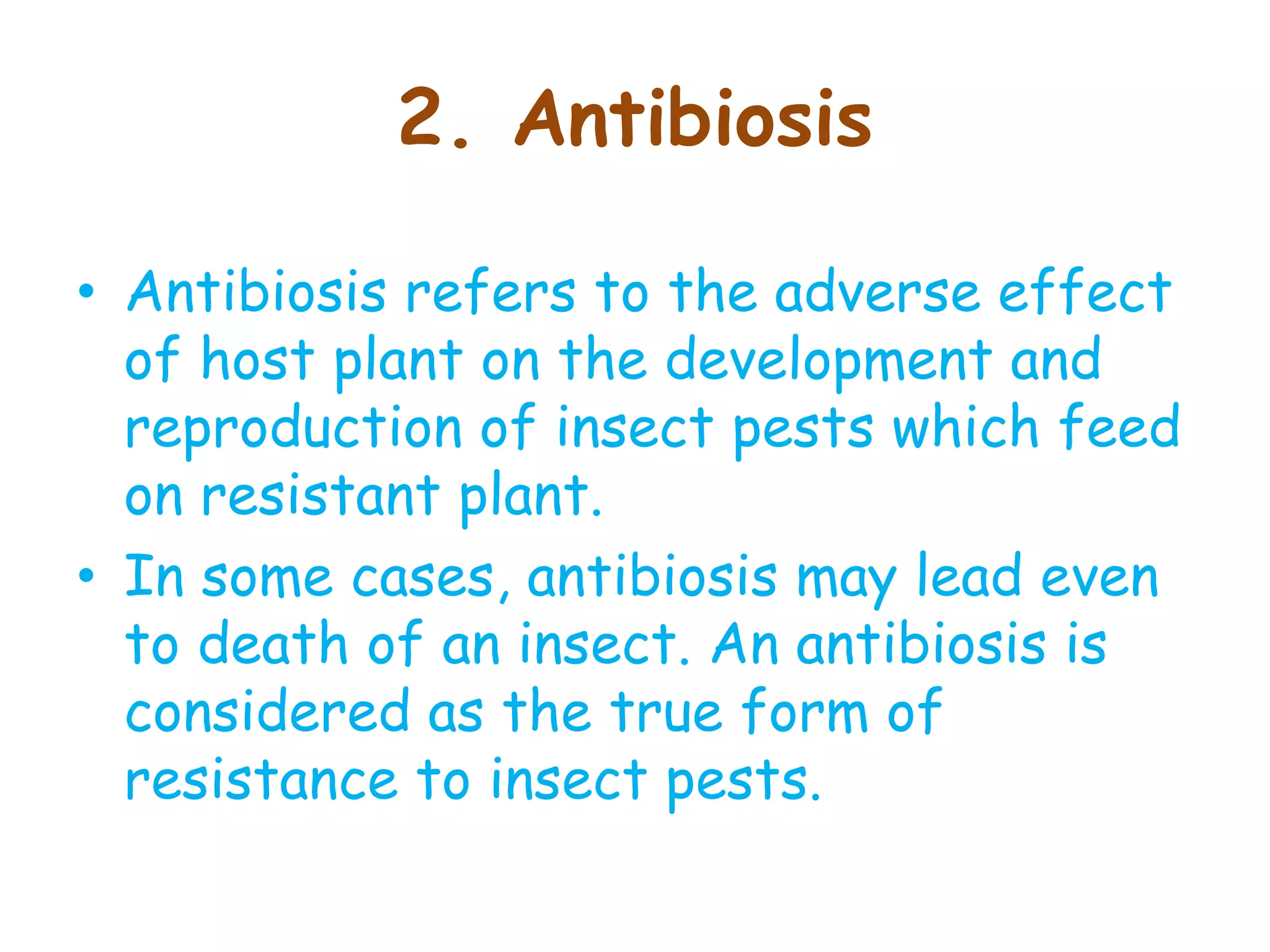 2. Antibiosis

• Antibiosis refers to the adverse effect of host plant on the development and reproduction of insect pests which feed on resistant plant.

• In some cases, antibiosis may lead even to death of an insect. An antibiosis is considered as the true form of resistance to insect pests.